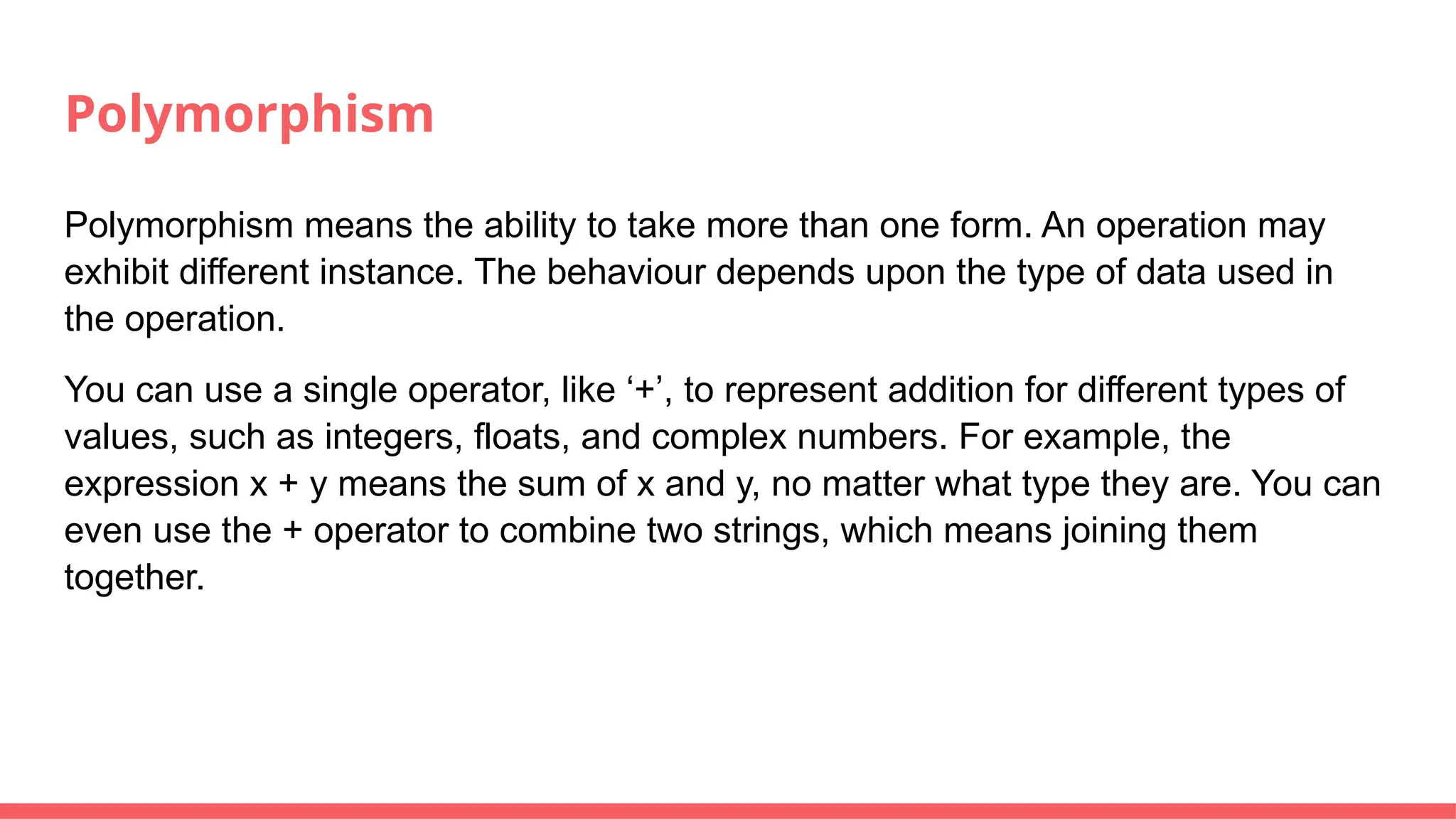 Polymorphism

Polymorphism means the ability to take more than one form. An operation may exhibit different instance. The behaviour depends upon the type of data used in the operation.

You can use a single operator, like ‘+’, to represent addition for different types of values, such as integers, floats, and complex numbers. For example, the expression x + y means the sum of x and y, no matter what type they are. You can even use the + operator to combine two strings, which means joining them together.